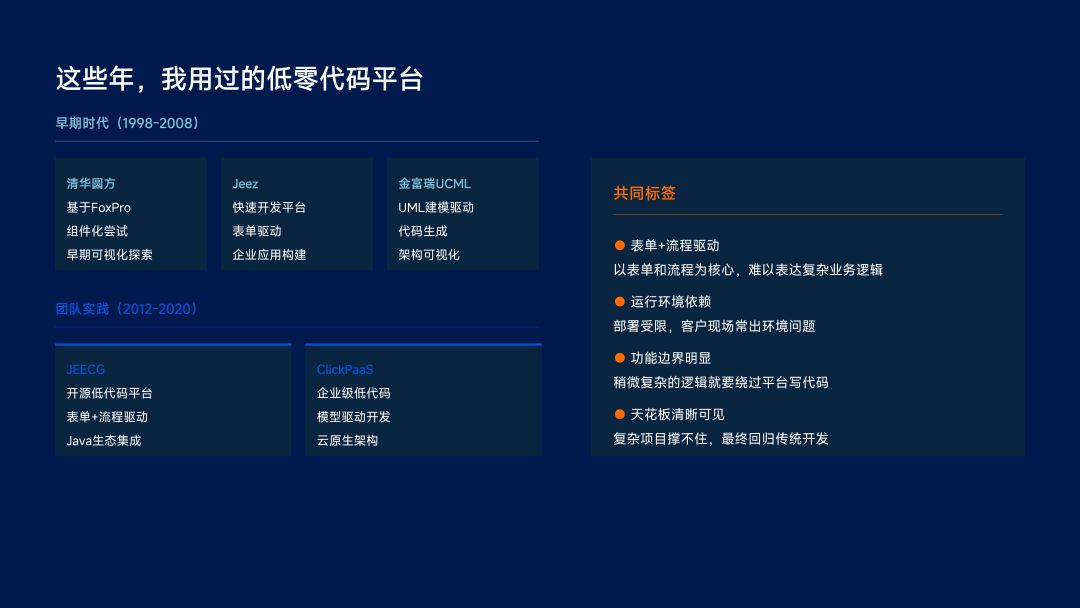 这些年，我用过的低零代码平台

早期时代（1998-2008）

清华圆方
基于FoxPro
组件化尝试
早期可视化探索

Jeez
快速开发平台
表单驱动
企业应用构建

金富瑞UCML
UML建模驱动
代码生成
架构可视化

团队实践（2012-2020）

JEECG
开源低代码平台
表单+流程驱动
Java生态集成

ClickPaaS
企业级低代码
模型驱动开发
云原生架构

共同标签

表单+流程驱动
以表单和流程为核心，难以表达复杂业务逻辑

运行环境依赖
部署受限，客户现场常出环境问题

功能边界明显
稍微复杂的逻辑就要绕过平台写代码

天花板清晰可见
复杂项目撑不住，最终回归传统开发